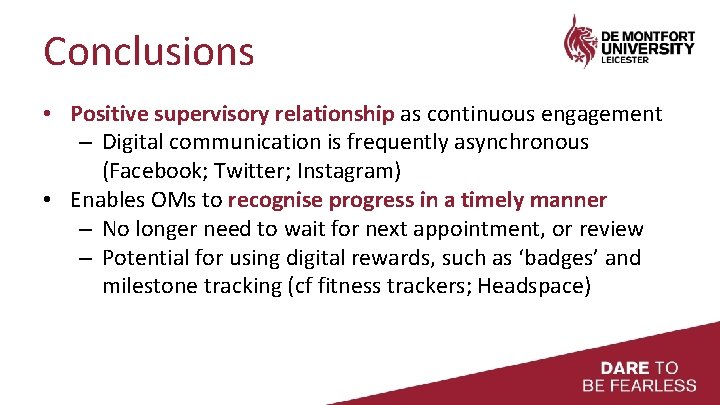 Conclusions

DE MONTFORT UNIVERSITY LEICESTER

• Positive supervisory relationship as continuous engagement
– Digital communication is frequently asynchronous (Facebook; Twitter; Instagram)
• Enables OMs to recognise progress in a timely manner
– No longer need to wait for next appointment, or review
– Potential for using digital rewards, such as ‘badges’ and milestone tracking (cf fitness trackers; Headspace)

DARE TO BE FEARLESS